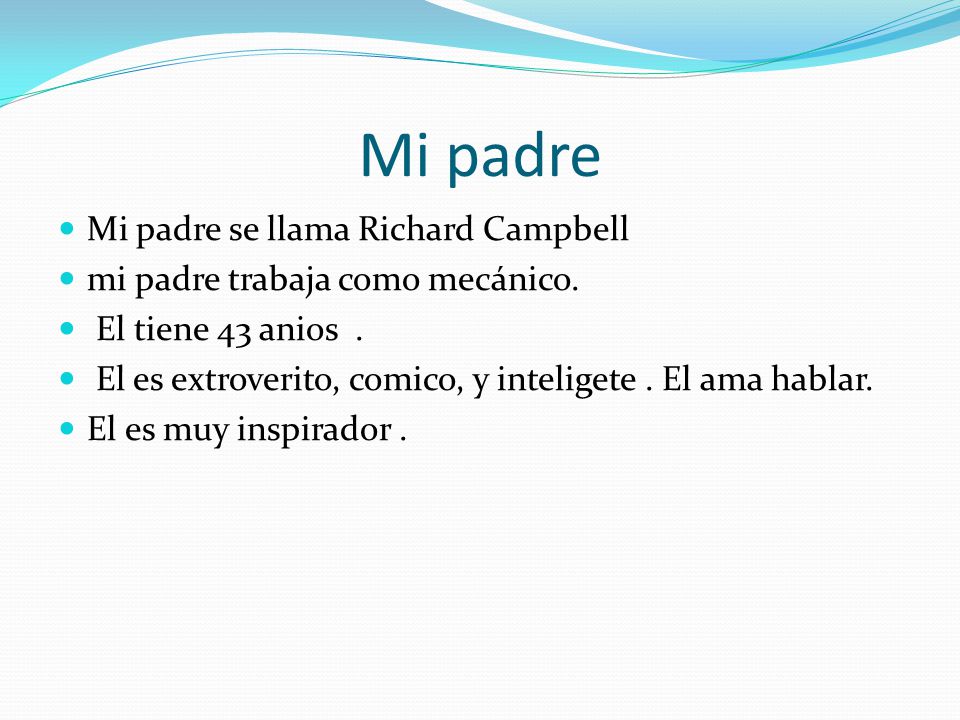 Mi padre

- Mi padre se llama Richard Campbell
- mi padre trabaja como mecánico.
- El tiene 43 anios .
- El es extroverito, comico, y inteligete . El ama hablar.
- El es muy inspirador .